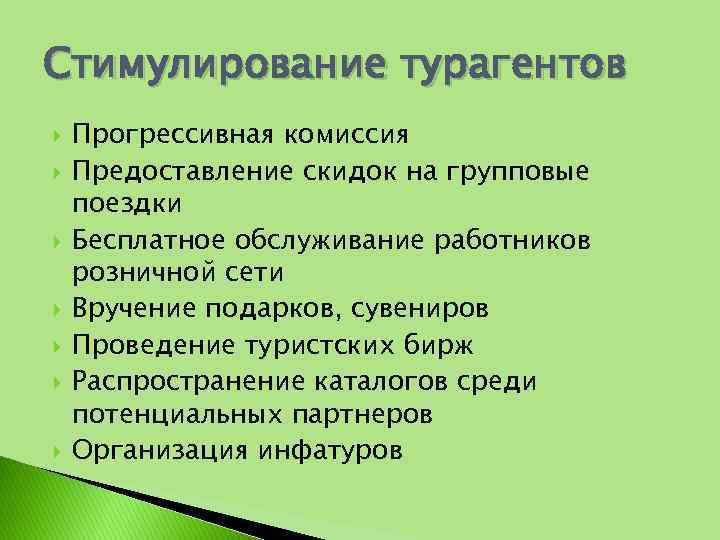 Стимулирование турагентов

Прогрессивная комиссия
Предоставление скидок на групповые поездки
Бесплатное обслуживание работников розничной сети
Вручение подарков, сувениров
Проведение туристских бирж
Распространение каталогов среди потенциальных партнеров
Организация инфатуров